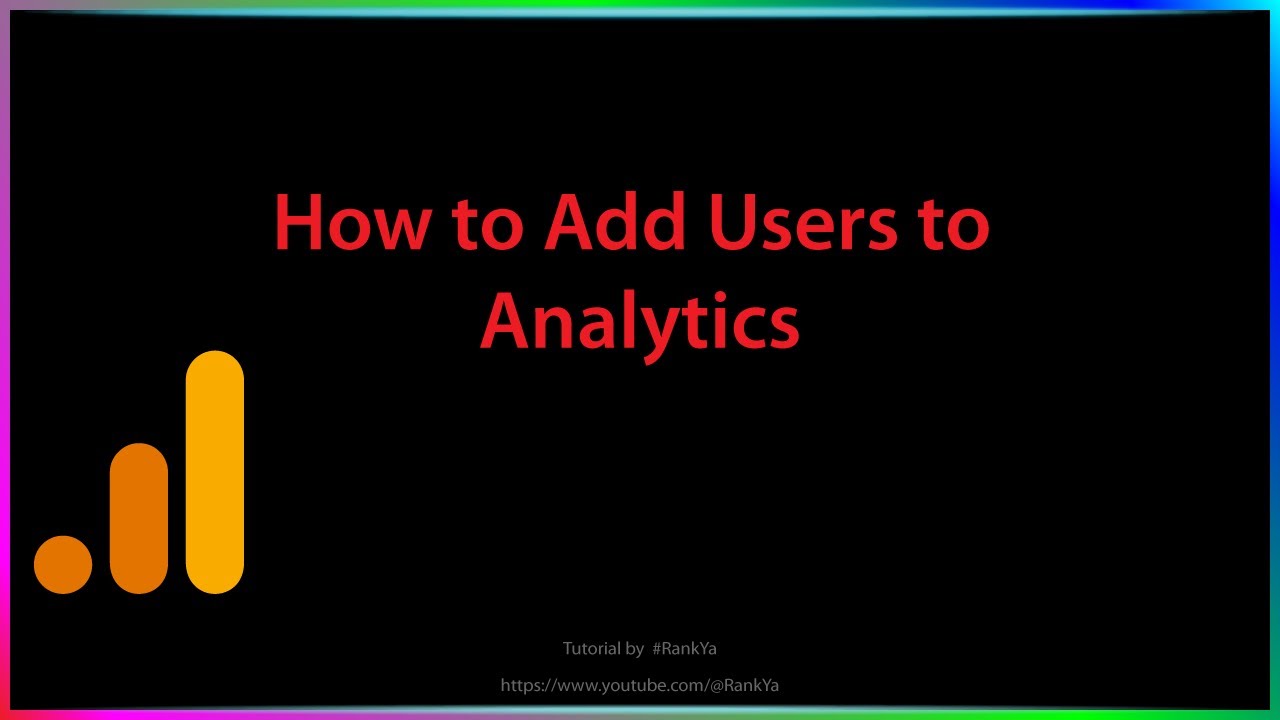 How to Add Users to Analytics

Tutorial by #RankYa

https://www.youtube.com/@RankYa